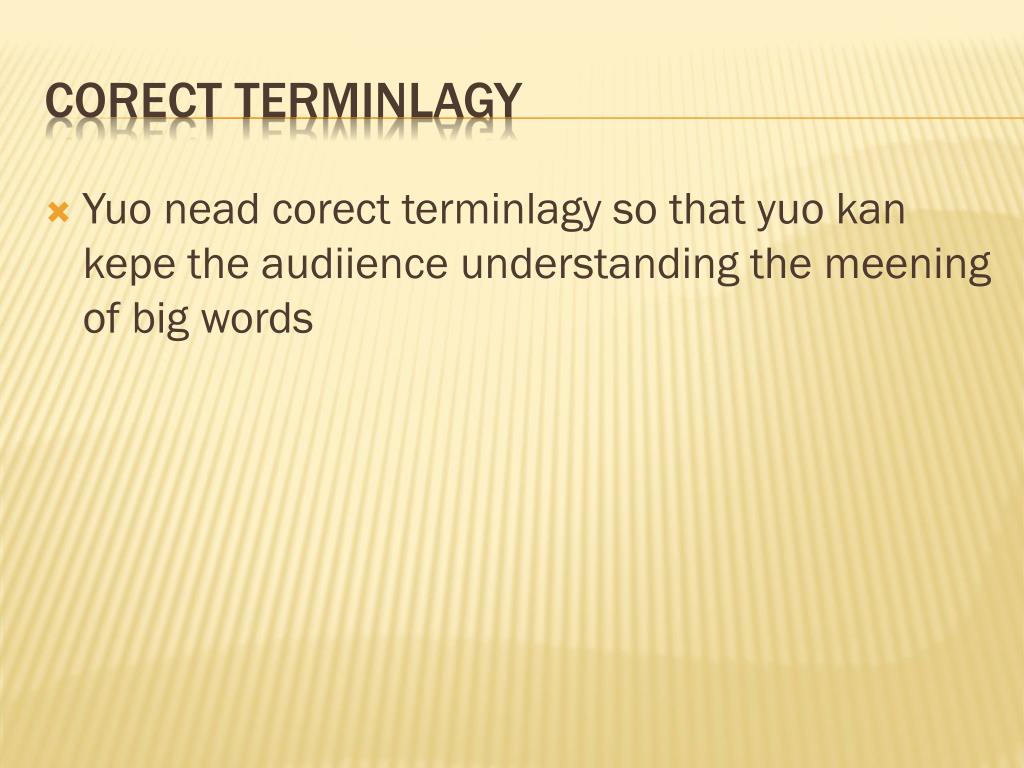 CORECT TERMINLAGY

Yuo nead corect terminlagy so that yuo kan kepe the audiience understanding the meening of big words